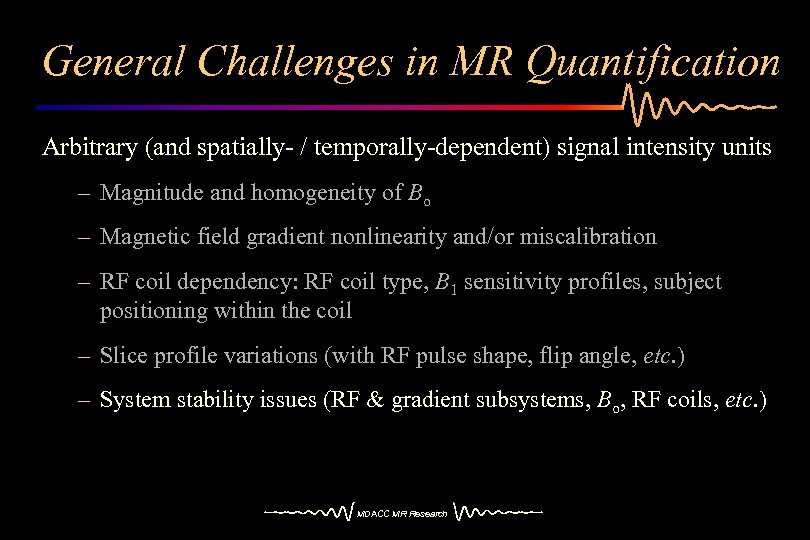 General Challenges in MR Quantification

Arbitrary (and spatially- / temporally-dependent) signal intensity units

– Magnitude and homogeneity of $B_o$

– Magnetic field gradient nonlinearity and/or miscalibration

– RF coil dependency: RF coil type, $B_1$ sensitivity profiles, subject positioning within the coil

– Slice profile variations (with RF pulse shape, flip angle, etc.)

– System stability issues (RF & gradient subsystems, $B_o$, RF coils, etc.)

MDACC MR Research